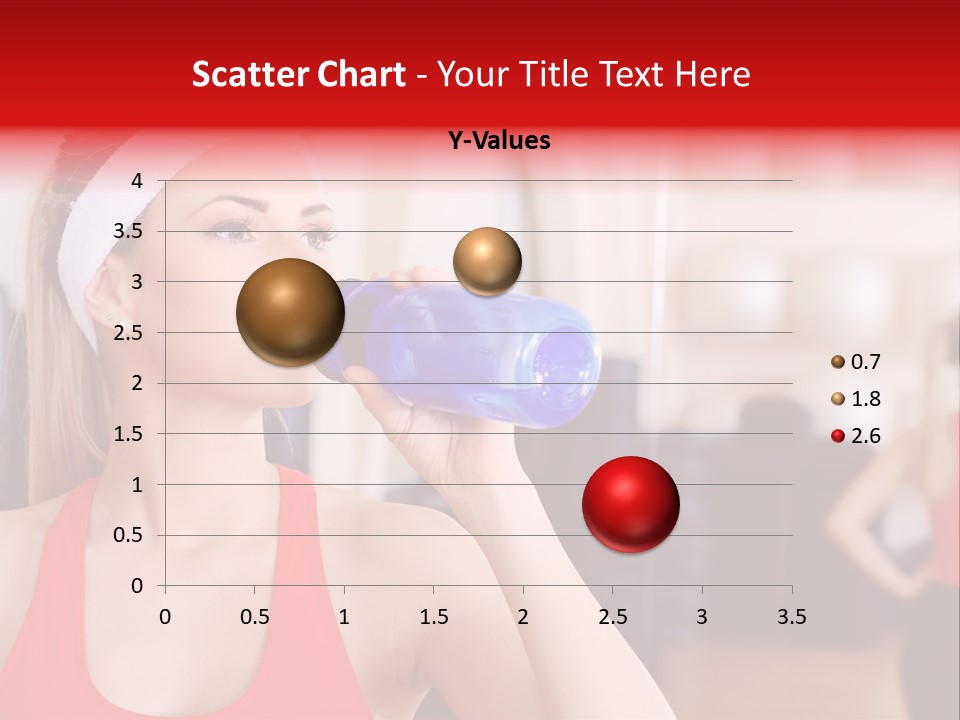 Scatter Chart - Your Title Text Here

Y-Values

4
3.5
3
2.5
2
1.5
1
0.5
0

0 0.5 1 1.5 2 2.5 3 3.5

0.7
1.8
2.6